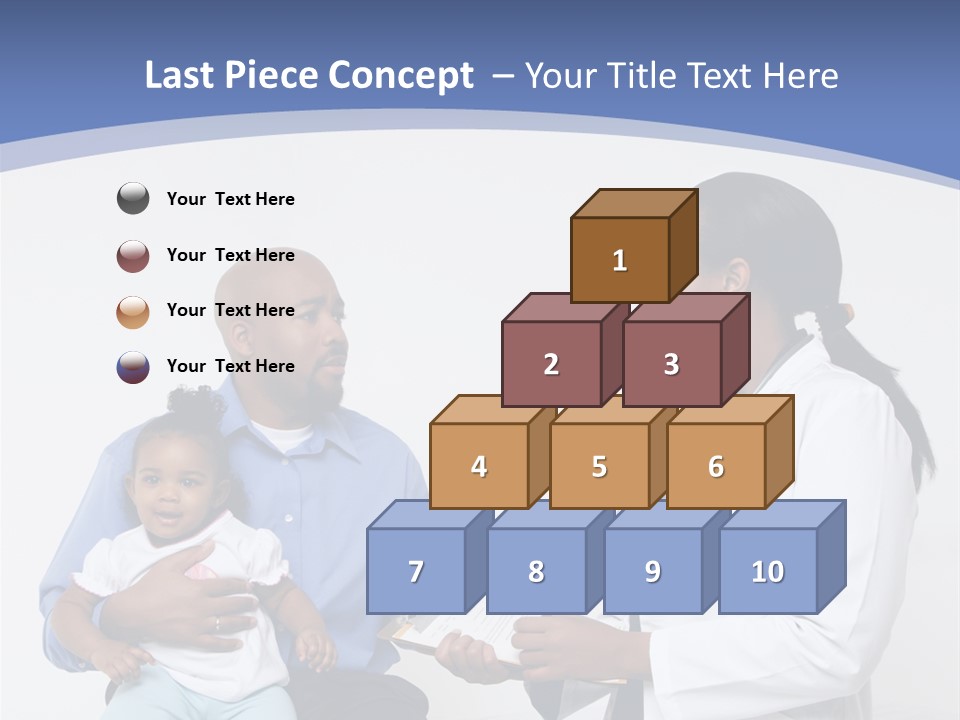 Last Piece Concept – Your Title Text Here

Your Text Here

Your Text Here

Your Text Here

Your Text Here

1

2

3

4

5

6

7

8

9

10